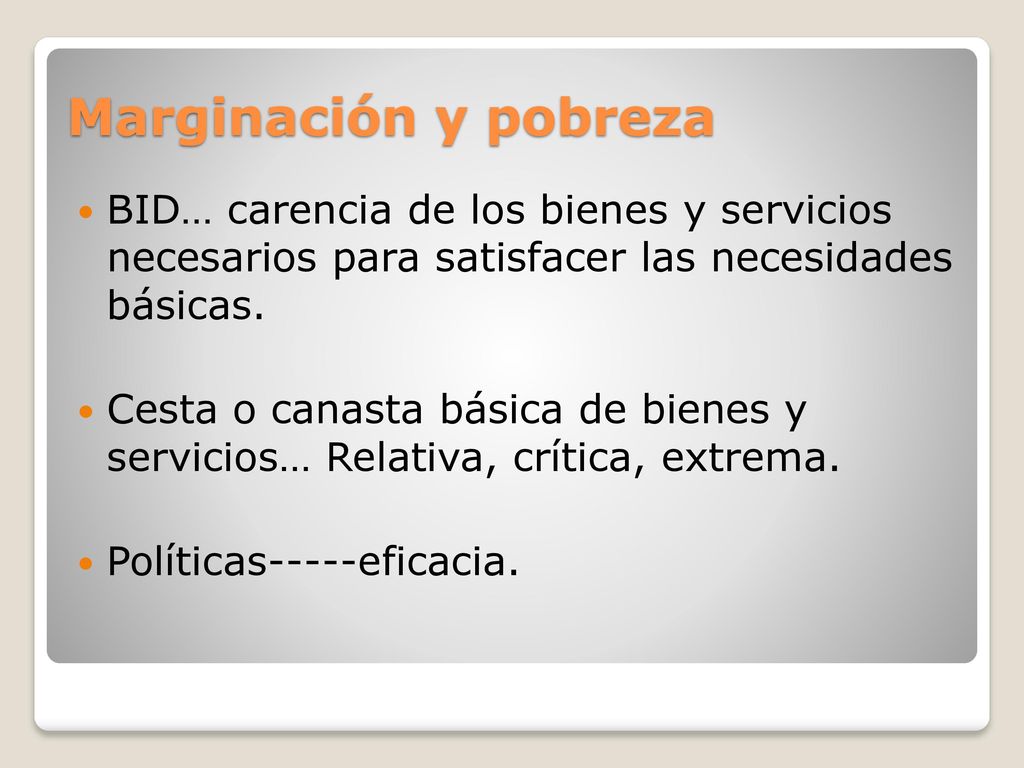 Marginación y pobreza

BID… carencia de los bienes y servicios necesarios para satisfacer las necesidades básicas.

Cesta o canasta básica de bienes y servicios… Relativa, crítica, extrema.

Políticas-----eficacia.